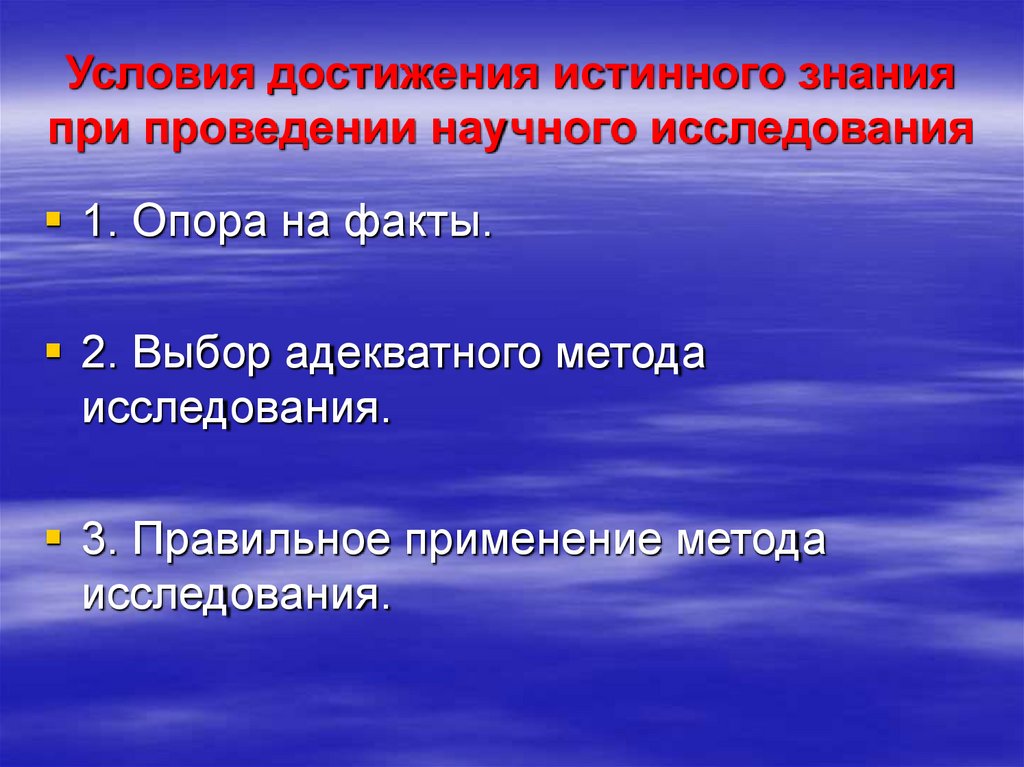 Условия достижения истинного знания при проведении научного исследования

1. Опора на факты.

2. Выбор адекватного метода исследования.

3. Правильное применение метода исследования.